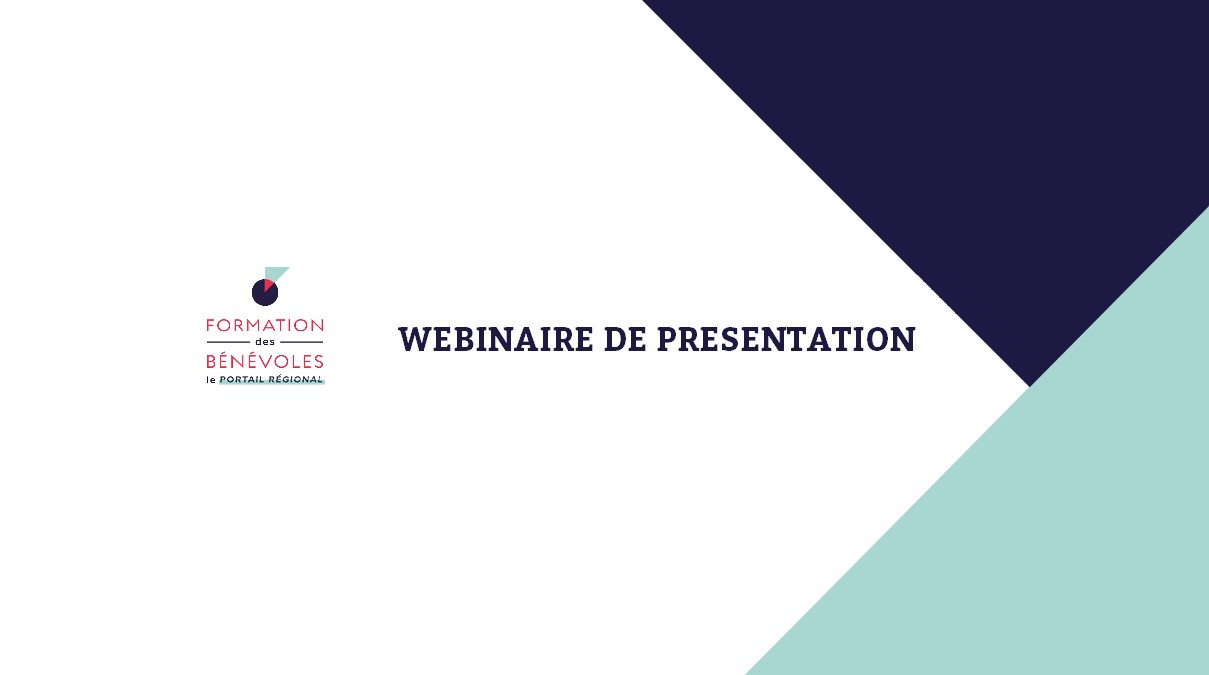 FORMATION
des
BÉNÉVOLES
le PORTAIL RÉGIONAL

WEBINAIRE DE PRESENTATION